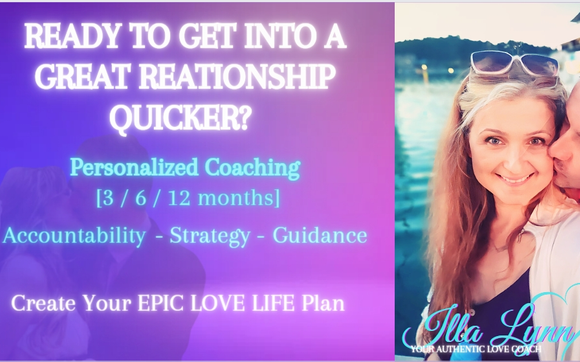 READY TO GET INTO A GREAT REATIONSHIP QUICKER?

Personalized Coaching
[3 / 6 / 12 months]

Accountability - Strategy - Guidance

Create Your EPIC LOVE LIFE Plan

Illa Lynn
YOUR AUTHENTIC LOVE COACH